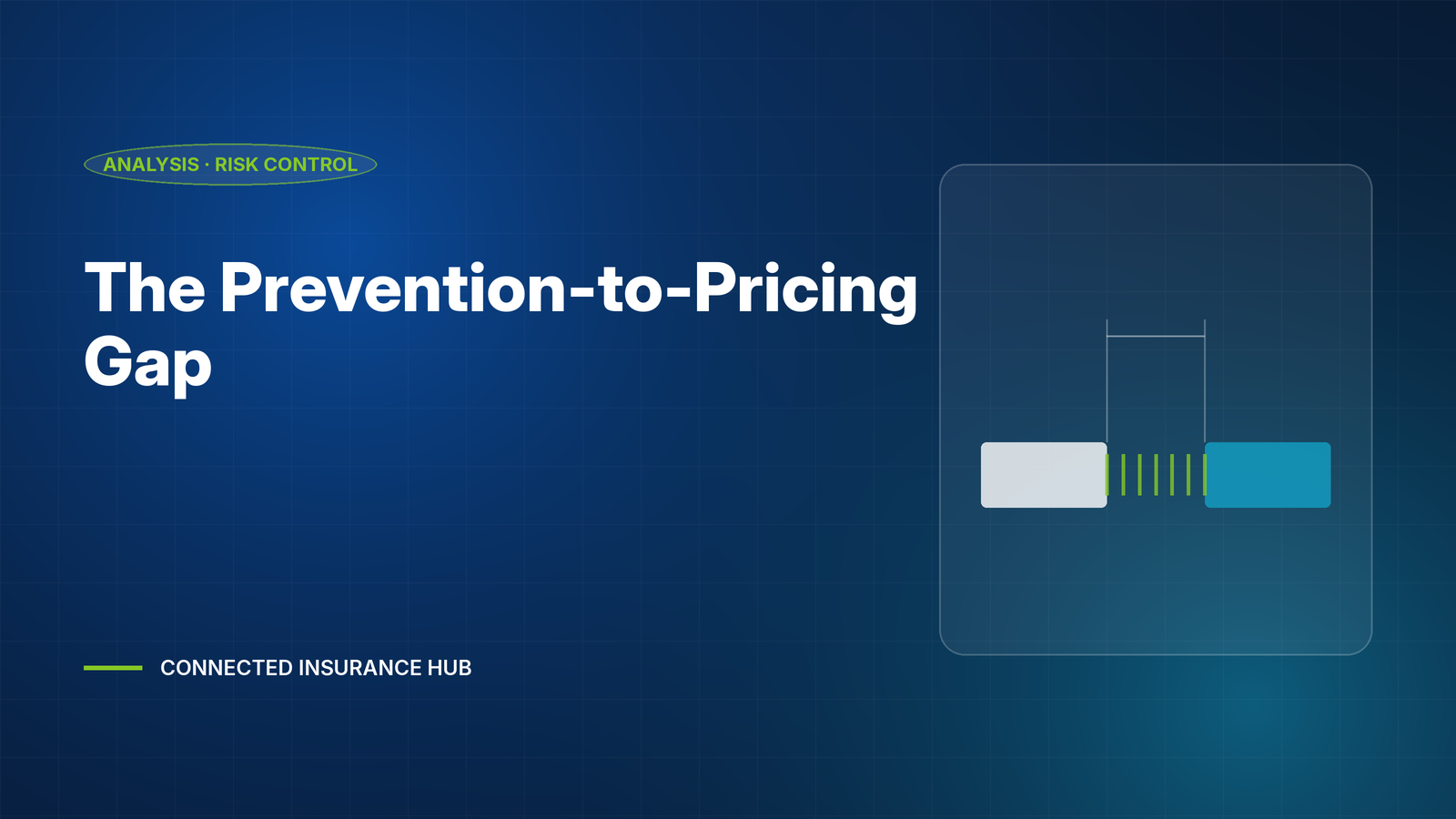 ANALYSIS · RISK CONTROL

The Prevention-to-Pricing Gap

CONNECTED INSURANCE HUB